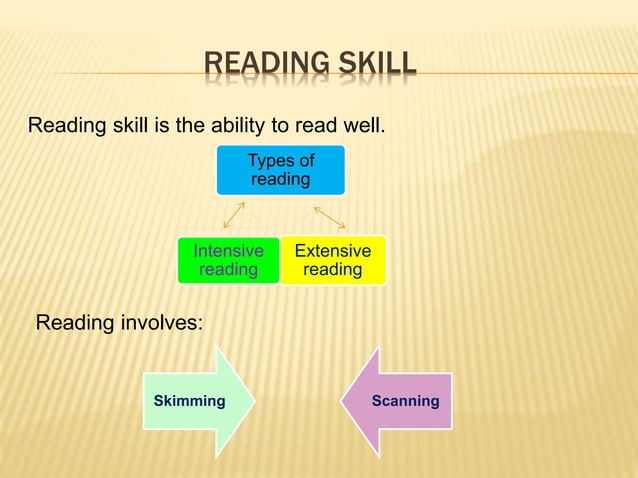 READING SKILL

Reading skill is the ability to read well.

Types of reading

Intensive reading

Extensive reading

Reading involves:

Skimming

Scanning